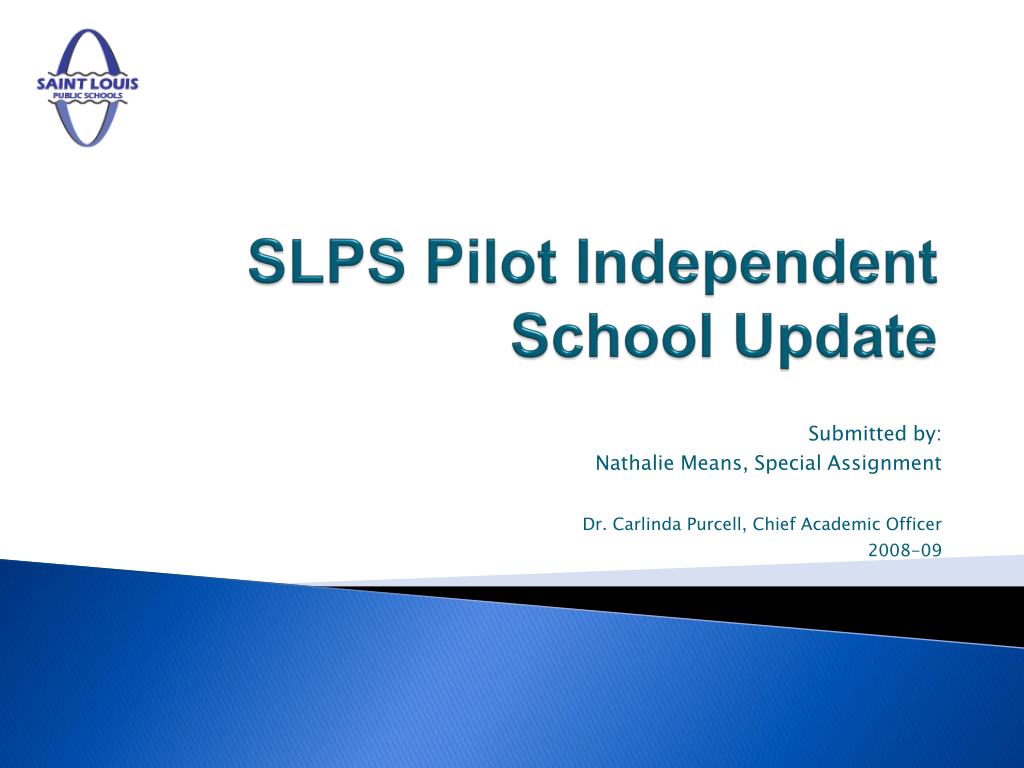 SAINT LOUIS
PUBLIC SCHOOLS

SLPS Pilot Independent School Update

Submitted by:
Nathalie Means, Special Assignment

Dr. Carlinda Purcell, Chief Academic Officer
2008-09